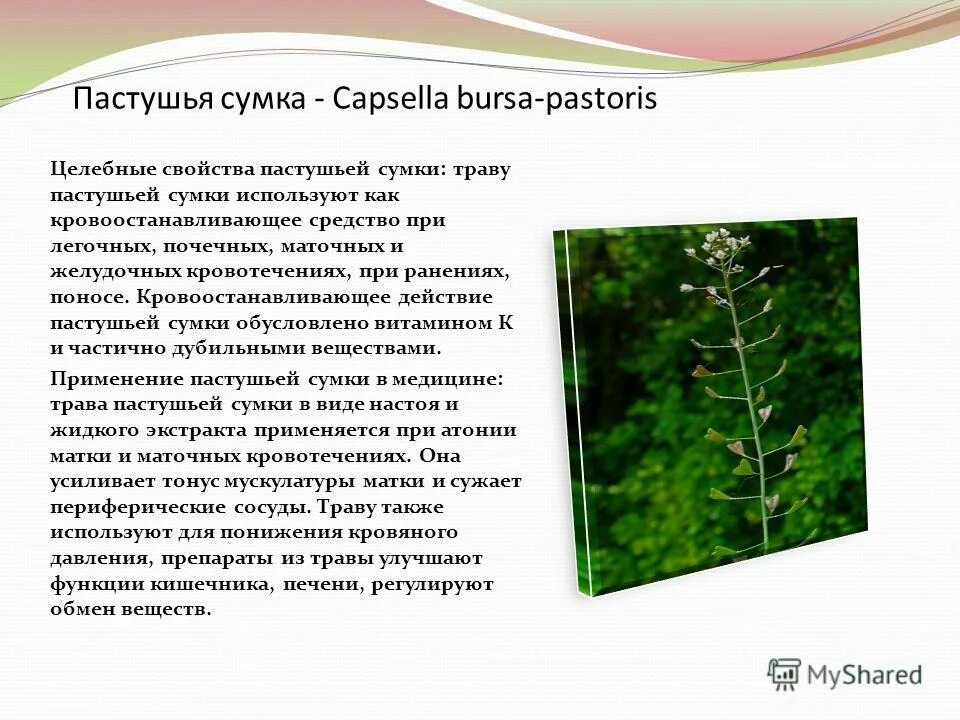 Пастушья сумка - Capsella bursa-pastoris

Целебные свойства пастушьей сумки: траву пастушьей сумки используют как кровоостанавливающее средство при легочных, почечных, маточных и желудочных кровотечениях, при ранениях, поносе. Кровоостанавливающее действие пастушьей сумки обусловлено витамином К и частично дубильными веществами.

Применение пастушьей сумки в медицине: трава пастушьей сумки в виде настоя и жидкого экстракта применяется при атонии матки и маточных кровотечениях. Она усиливает тонус мускулатуры матки и сужает периферические сосуды. Траву также используют для понижения кровяного давления, препараты из травы улучшают функции кишечника, печени, регулируют обмен веществ.

MyShared